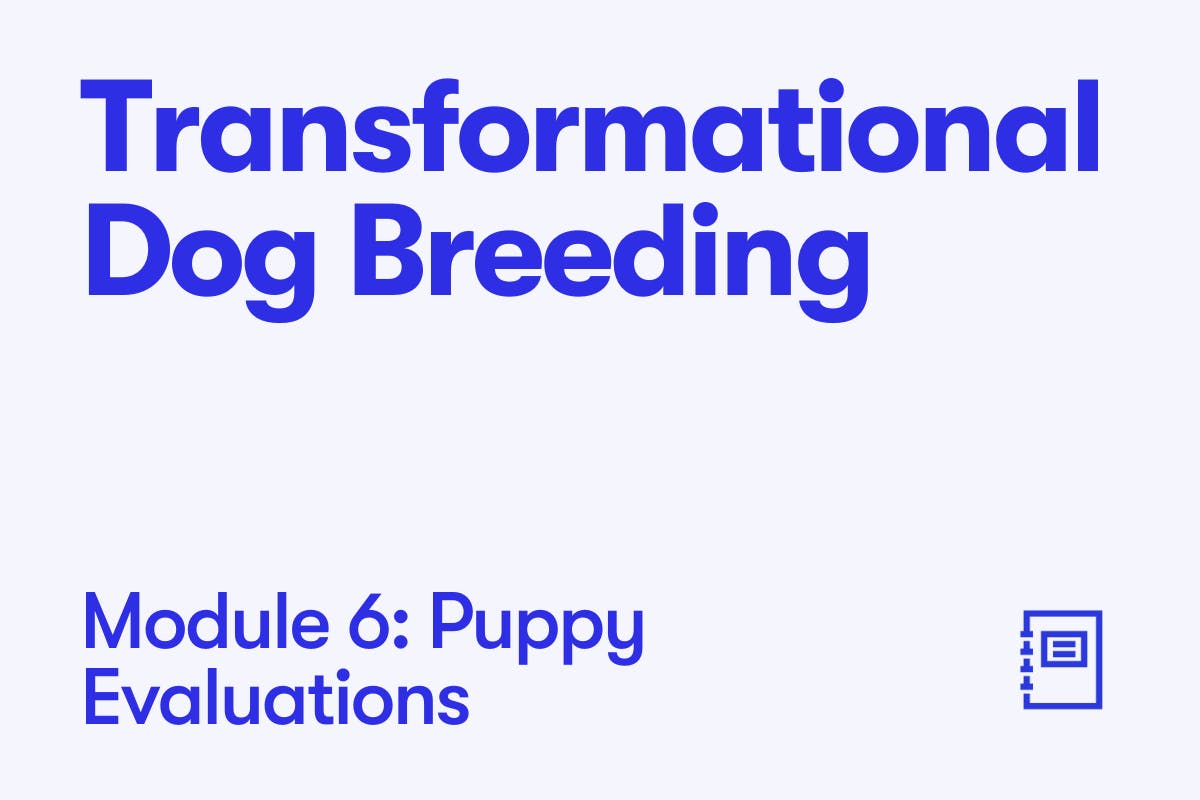 Transformational Dog Breeding

Module 6: Puppy Evaluations